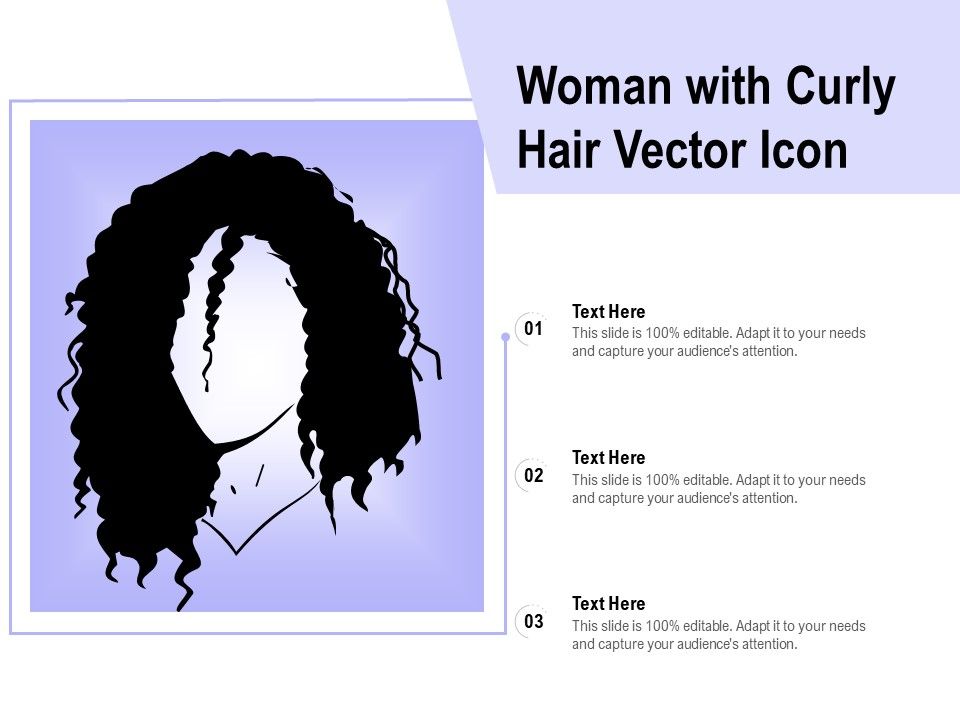 Woman with Curly Hair Vector Icon

01

Text Here

This slide is 100% editable. Adapt it to your needs and capture your audience's attention.

02

Text Here

This slide is 100% editable. Adapt it to your needs and capture your audience's attention.

03

Text Here

This slide is 100% editable. Adapt it to your needs and capture your audience's attention.